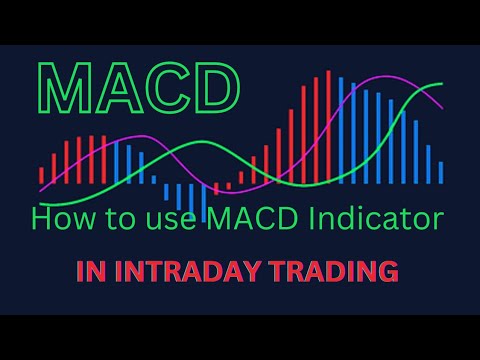 MACD

How to use MACD Indicator

IN INTRADAY TRADING